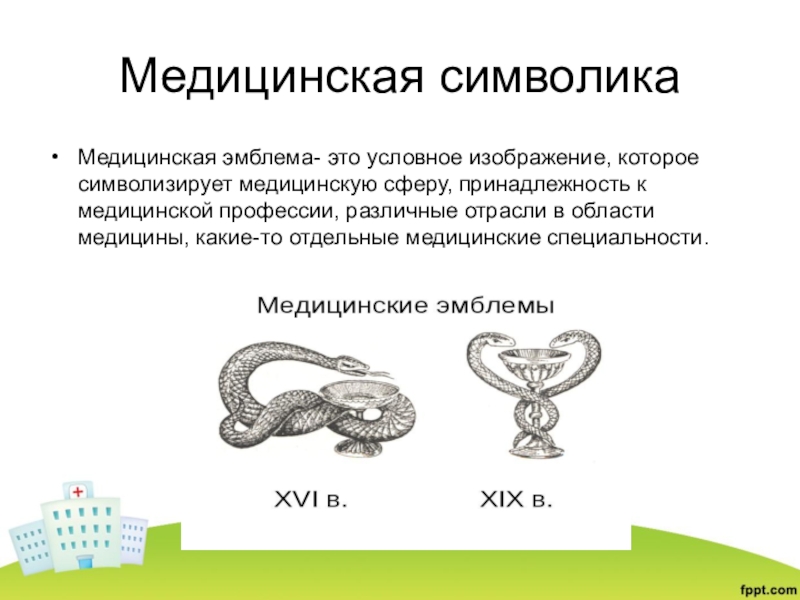 Медицинская символика

• Медицинская эмблема- это условное изображение, которое символизирует медицинскую сферу, принадлежность к медицинской профессии, различные отрасли в области медицины, какие-то отдельные медицинские специальности.

Медицинские эмблемы

XVI в.

XIX в.

fppt.com